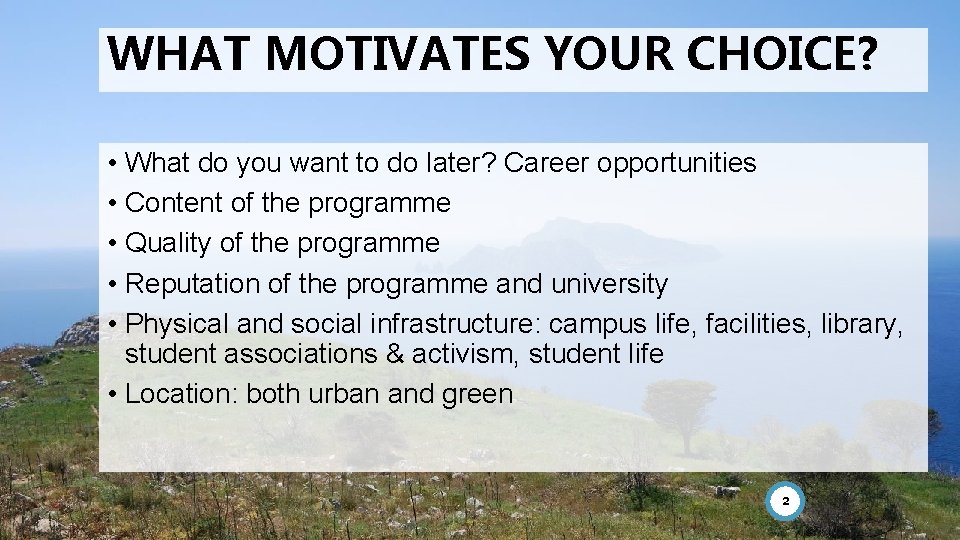 WHAT MOTIVATES YOUR CHOICE?

• What do you want to do later? Career opportunities
• Content of the programme
• Quality of the programme
• Reputation of the programme and university
• Physical and social infrastructure: campus life, facilities, library, student associations & activism, student life
• Location: both urban and green

2